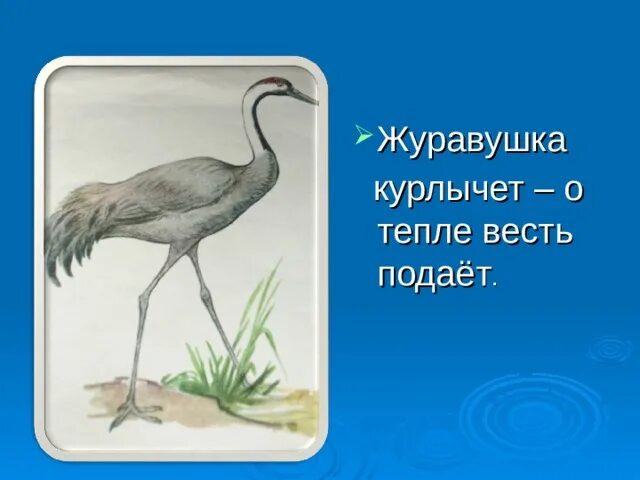 Журавушка курлычет – о тепле весть подаёт.